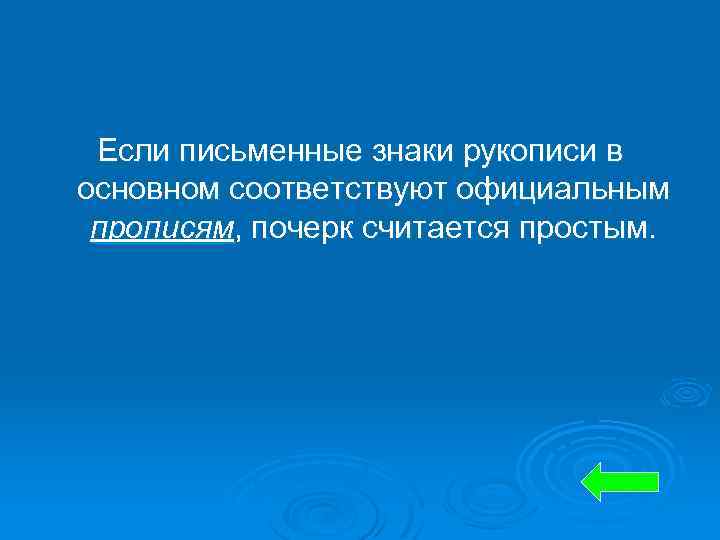 Если письменные знаки рукописи в основном соответствуют официальным прописям, почерк считается простым.